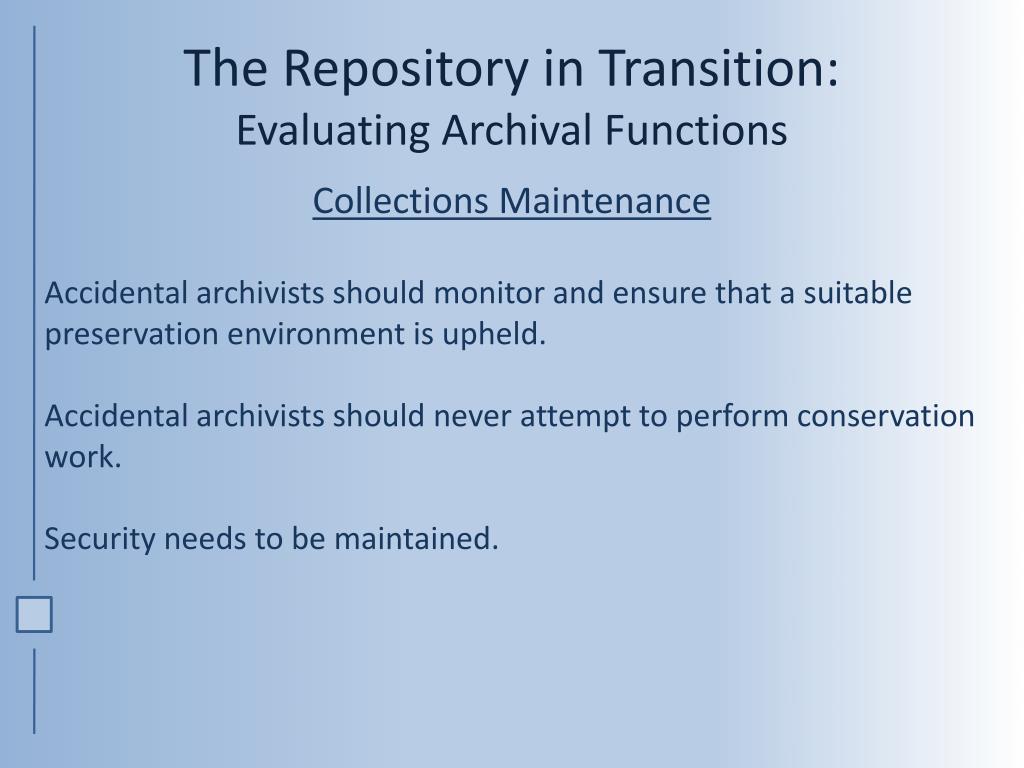 The Repository in Transition:
Evaluating Archival Functions

Collections Maintenance

Accidental archivists should monitor and ensure that a suitable preservation environment is upheld.

Accidental archivists should never attempt to perform conservation work.

Security needs to be maintained.